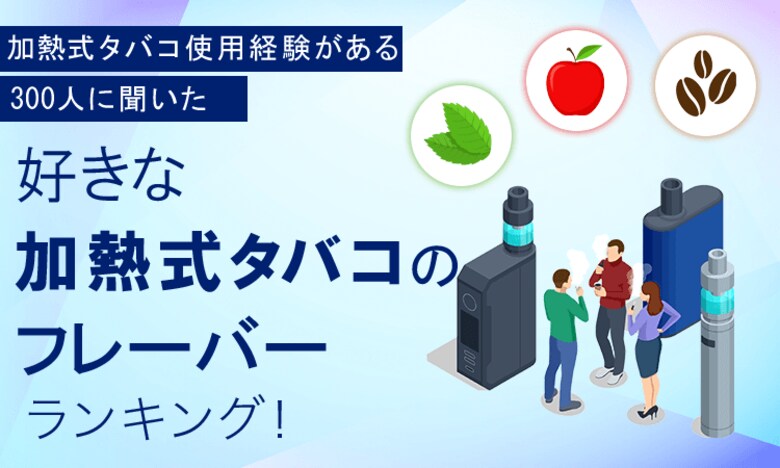 加熱式タバコ使用経験がある
300人に聞いた

好きな
加熱式タバコの
フレーバー
ランキング!